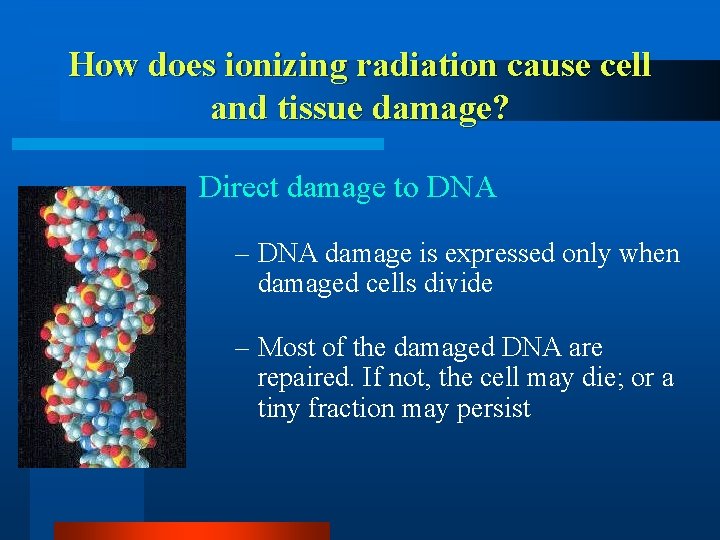 How does ionizing radiation cause cell and tissue damage?

Direct damage to DNA

– DNA damage is expressed only when damaged cells divide

– Most of the damaged DNA are repaired. If not, the cell may die; or a tiny fraction may persist